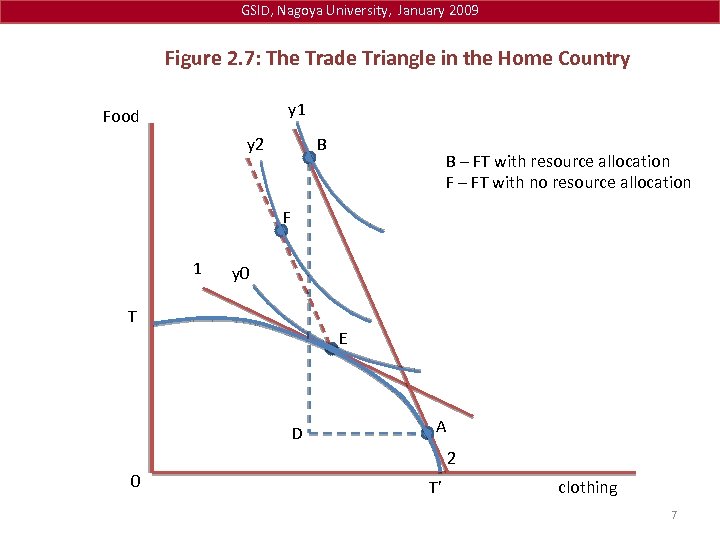 GSID, Nagoya University, January 2009

Figure 2.7: The Trade Triangle in the Home Country

Food

y1

y2

B

B – FT with resource allocation
F – FT with no resource allocation

F

1

y0

T

E

D

A

2

0

T'

clothing

7